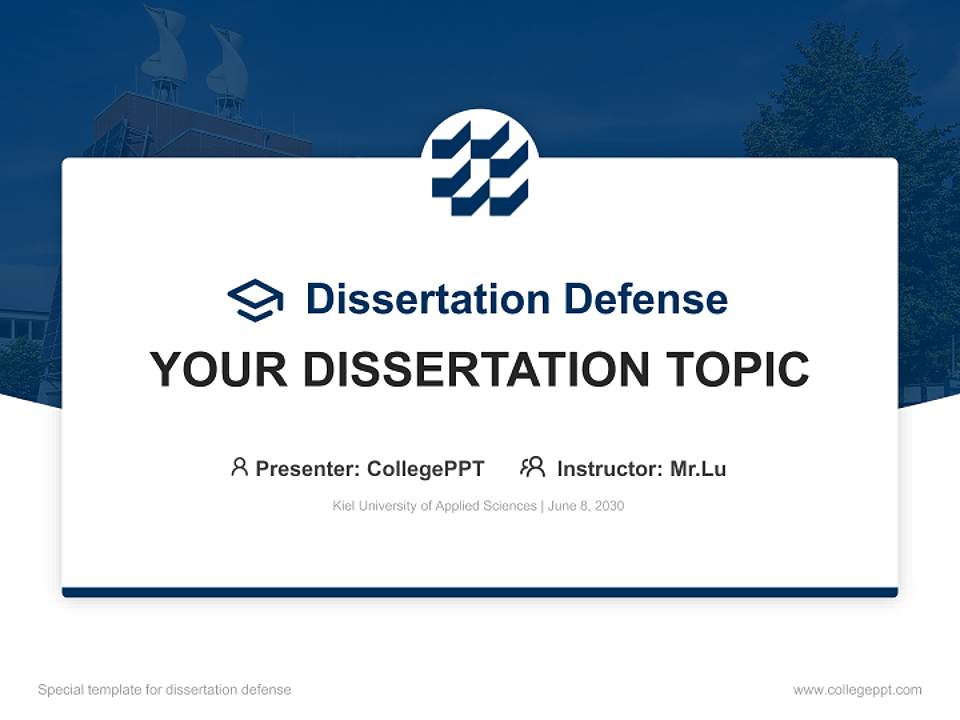 Dissertation Defense

YOUR DISSERTATION TOPIC

Presenter: CollegePPT Instructor: Mr.Lu

Kiel University of Applied Sciences | June 8, 2030

Special template for dissertation defense

www.collegeppt.com